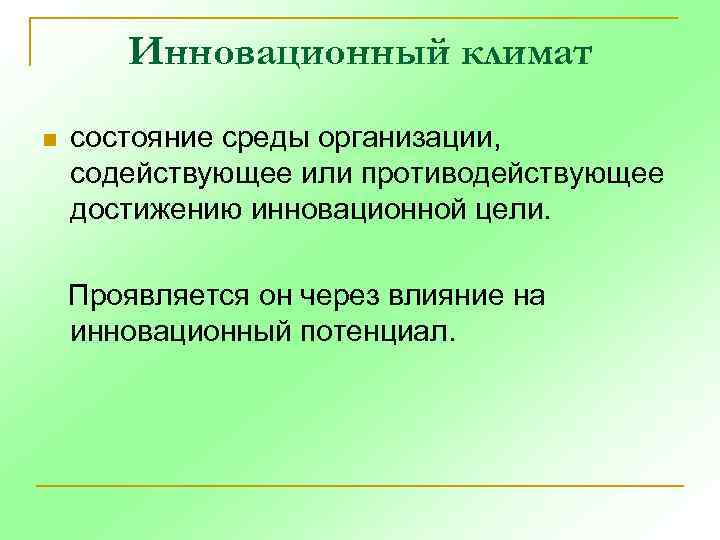 Инновационный климат

состояние среды организации, содействующее или противодействующее достижению инновационной цели.

Проявляется он через влияние на инновационный потенциал.